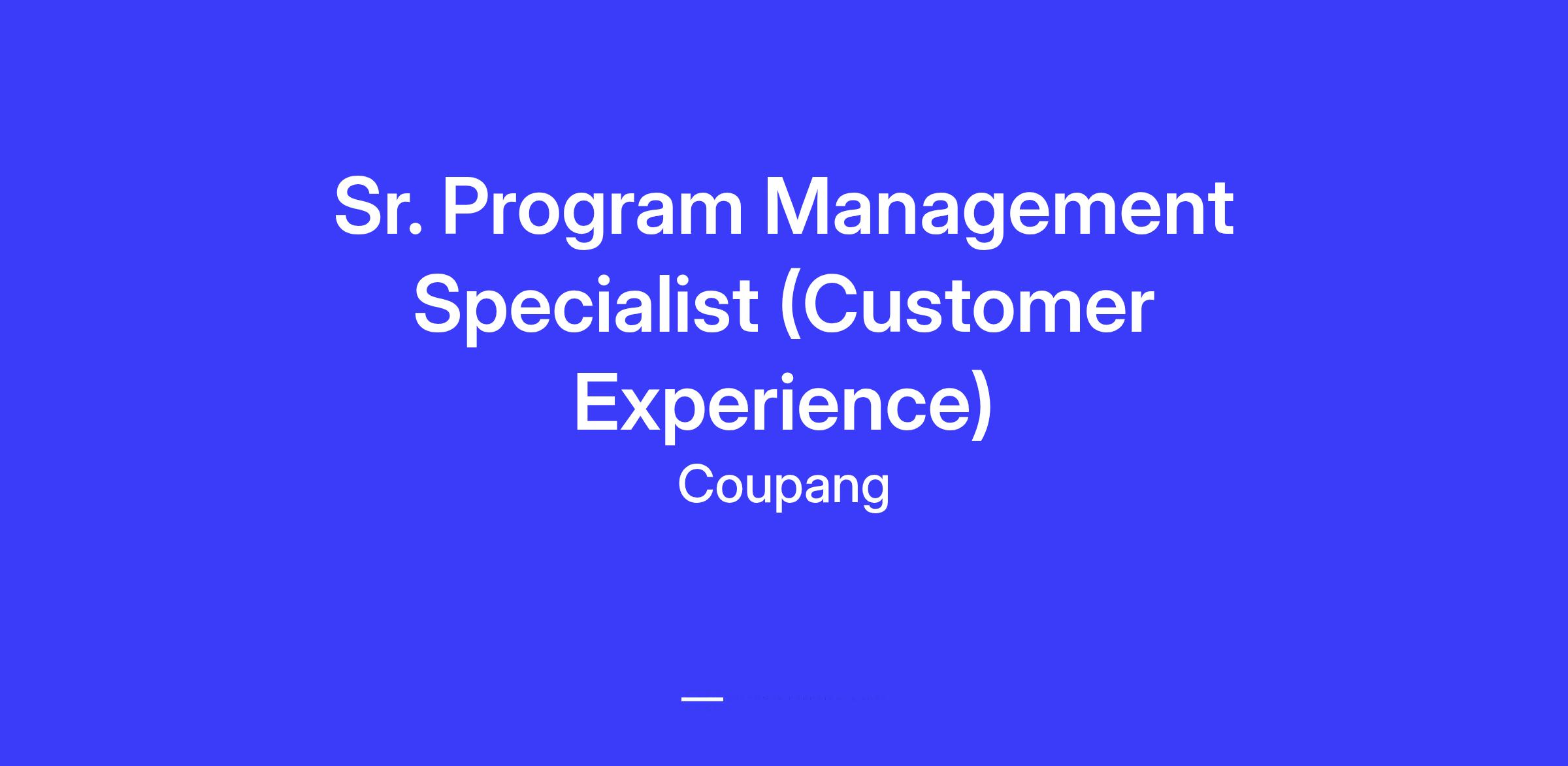 Sr. Program Management Specialist (Customer Experience)
Coupang